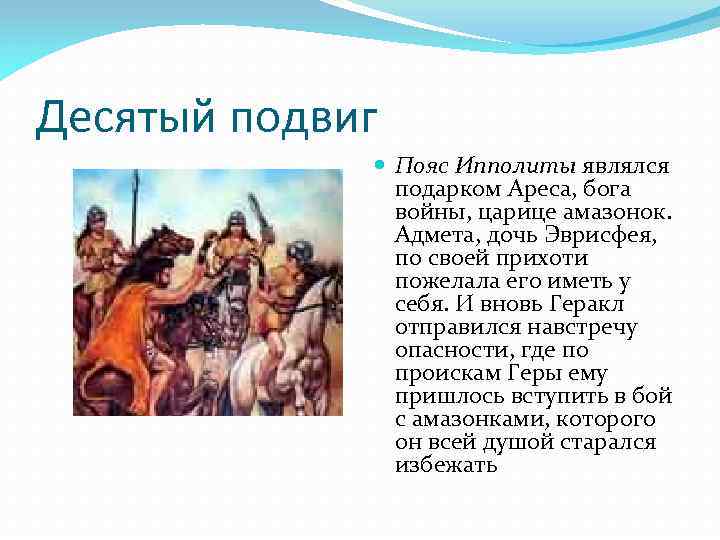 Десятый подвиг

Пояс Ипполиты являлся подарком Ареса, бога войны, царице амазонок. Адмета, дочь Эврисфея, по своей прихоти пожелала его иметь у себя. И вновь Геракл отправился навстречу опасности, где по проискам Геры ему пришлось вступить в бой с амазонками, которого он всей душой старался избежать